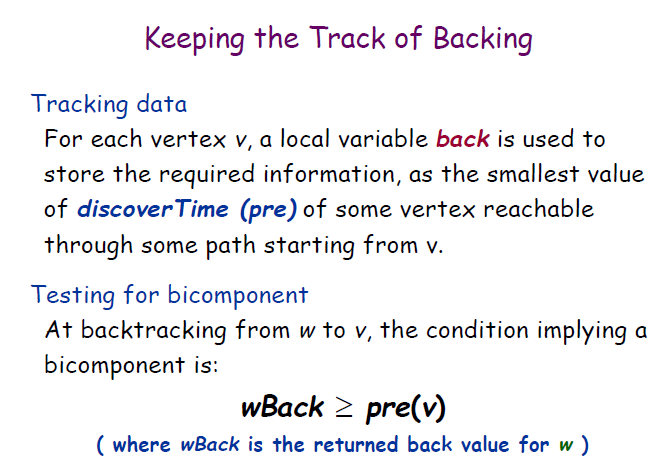 Keeping the Track of Backing

Tracking data

For each vertex v, a local variable back is used to store the required information, as the smallest value of discoverTime (pre) of some vertex reachable through some path starting from v.

Testing for bicomponent

At backtracking from w to v, the condition implying a bicomponent is:

$wBack \geq pre(v)$

( where wBack is the returned back value for w )